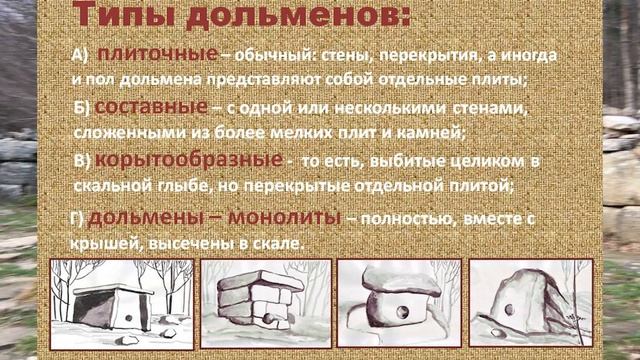 Типы дольменов:

А) плиточные – обычный: стены, перекрытия, а иногда и пол дольмена представляют собой отдельные плиты;

Б) составные – с одной или несколькими стенами, сложенными из более мелких плит и камней;

В) корытообразные - то есть, выбитые целиком в скальной глыбе, но перекрытые отдельной плитой;

Г) дольмены – монолиты – полностью, вместе с крышей, высечены в скале.